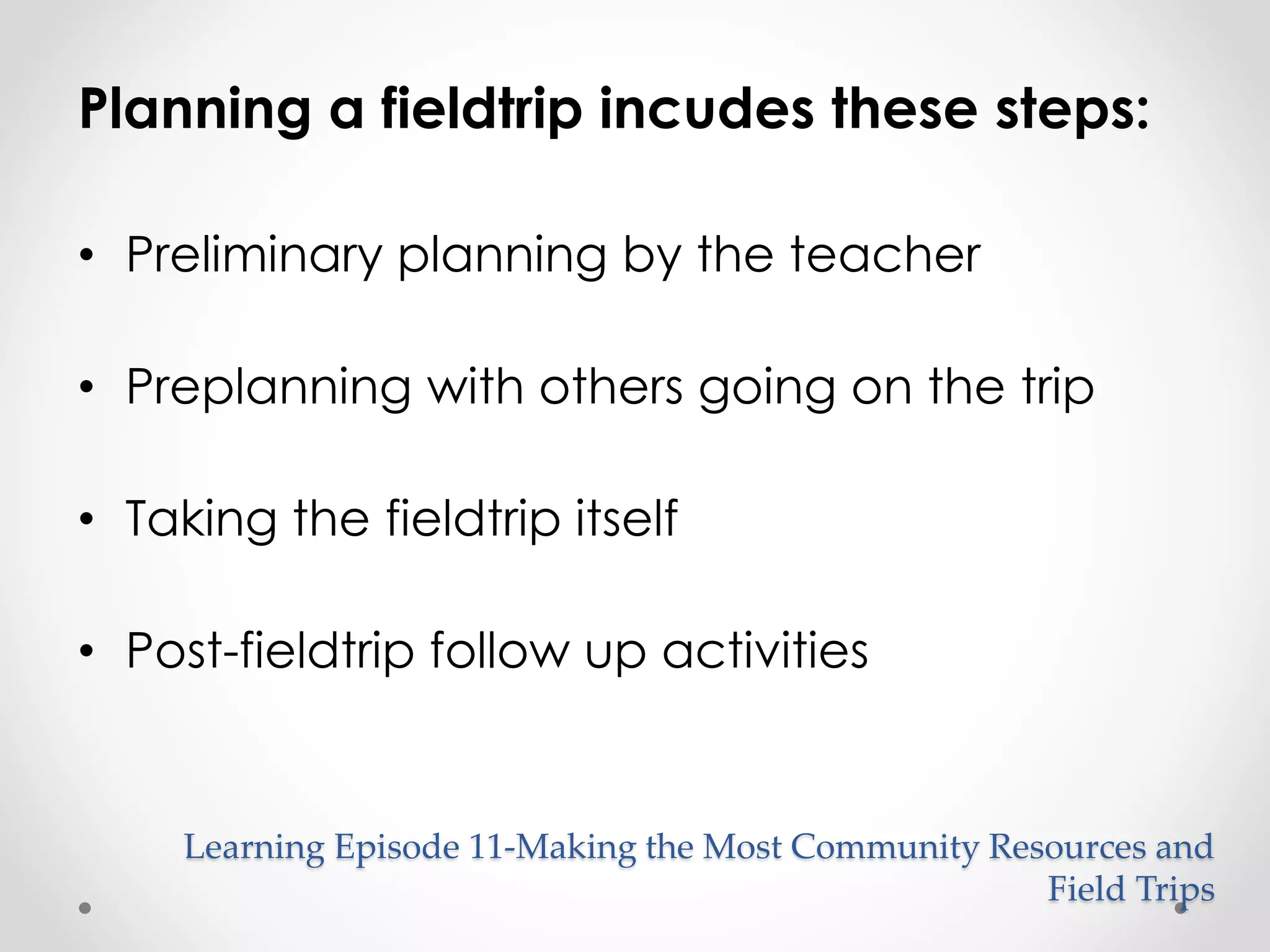 Planning a fieldtrip incudes these steps:

• Preliminary planning by the teacher

• Preplanning with others going on the trip

• Taking the fieldtrip itself

• Post-fieldtrip follow up activities

Learning Episode 11-Making the Most Community Resources and Field Trips